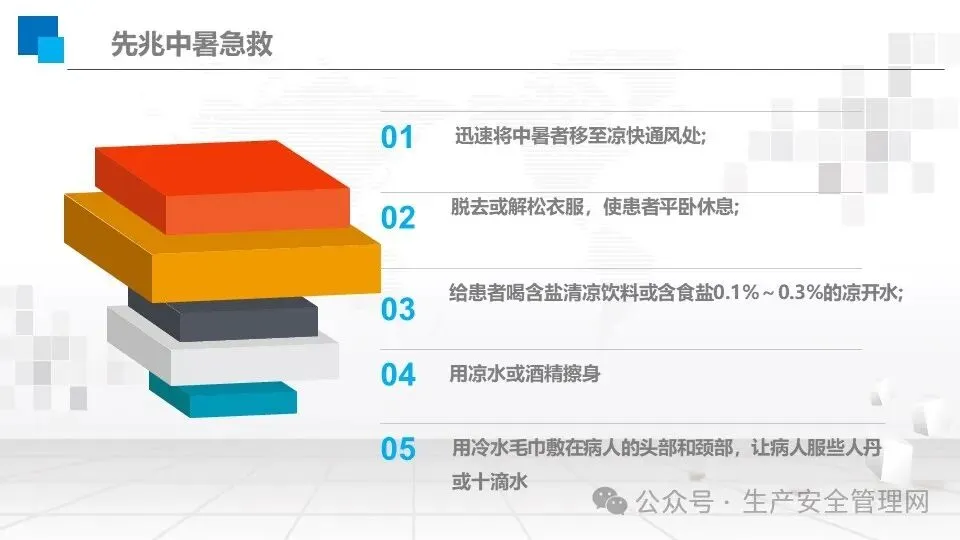 先兆中暑急救

01 迅速将中暑者移至凉快通风处;

02 脱去或解松衣服，使患者平卧休息;

03 给患者喝含盐清凉饮料或含食盐0.1%～0.3%的凉开水;

04 用凉水或酒精擦身

05 用冷水毛巾敷在病人的头部和颈部，让病人服些人丹或十滴水

公众号 · 生产安全管理网